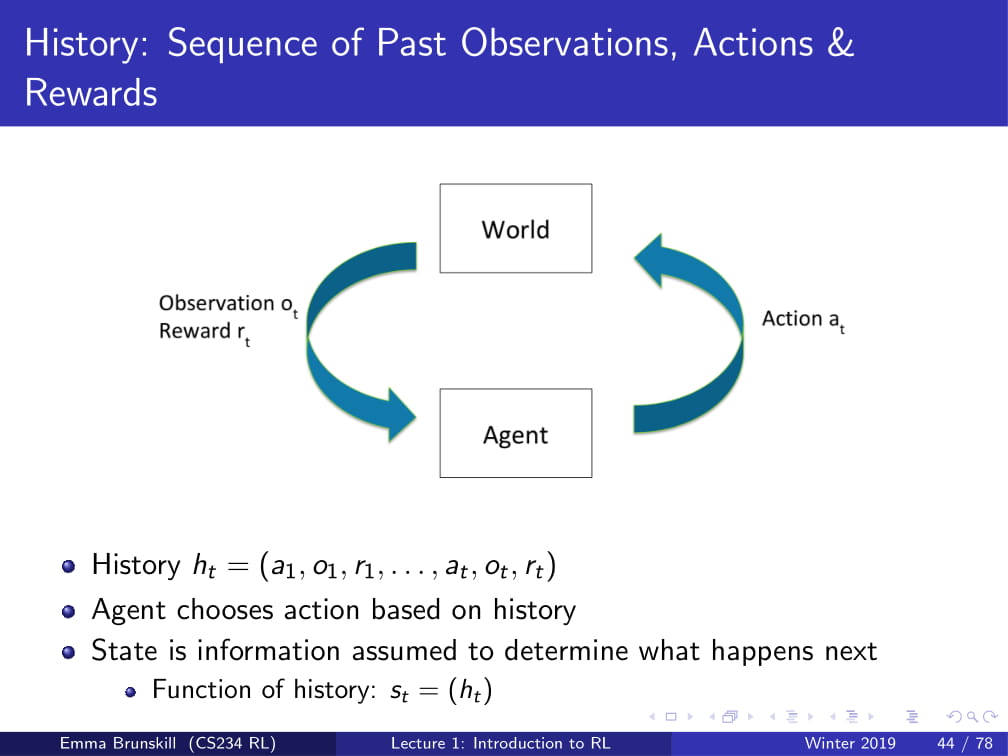 History: Sequence of Past Observations, Actions & Rewards

World

Observation $o_t$
Reward $r_t$

Action $a_t$

Agent

- History $h_t = (a_1, o_1, r_1, \ldots, a_t, o_t, r_t)$
- Agent chooses action based on history
- State is information assumed to determine what happens next
  - Function of history: $s_t = (h_t)$

Emma Brunskill (CS234 RL) Lecture 1: Introduction to RL Winter 2019 44 / 78